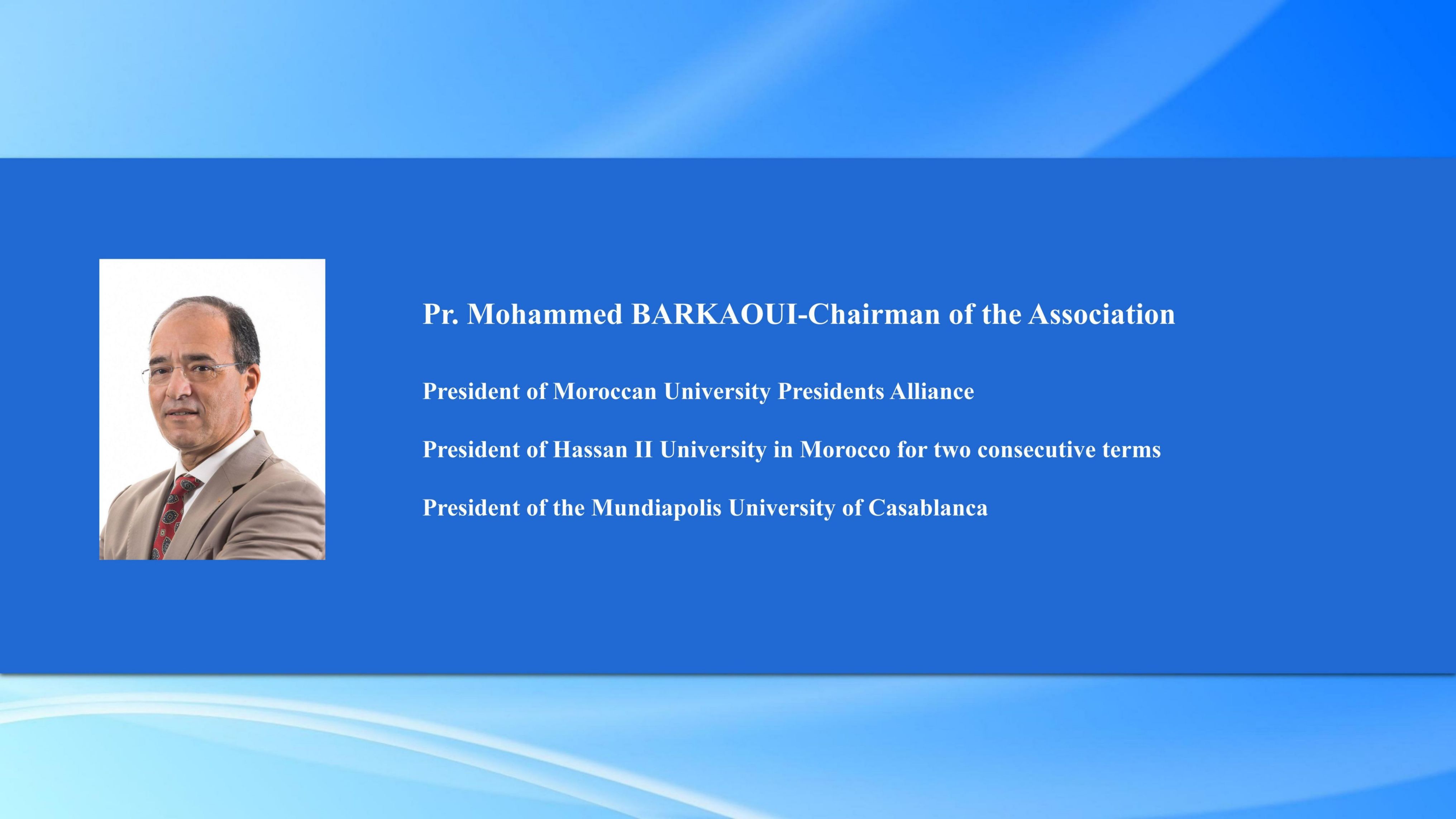 Pr. Mohammed BARKAOUI-Chairman of the Association

President of Moroccan University Presidents Alliance

President of Hassan II University in Morocco for two consecutive terms

President of the Mundiapolis University of Casablanca